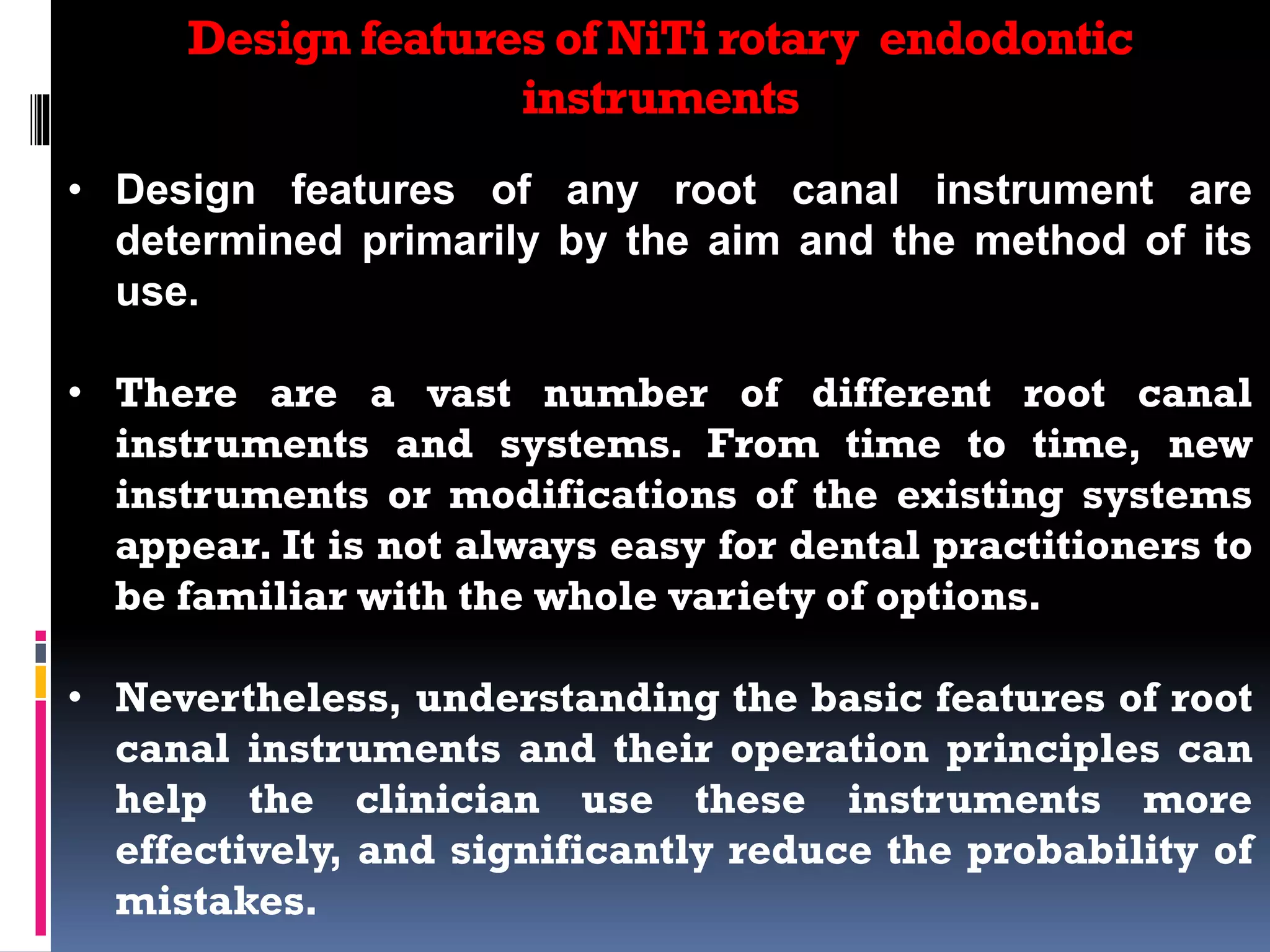 Design features of NiTi rotary endodontic instruments

• Design features of any root canal instrument are determined primarily by the aim and the method of its use.

• There are a vast number of different root canal instruments and systems. From time to time, new instruments or modifications of the existing systems appear. It is not always easy for dental practitioners to be familiar with the whole variety of options.

• Nevertheless, understanding the basic features of root canal instruments and their operation principles can help the clinician use these instruments more effectively, and significantly reduce the probability of mistakes.